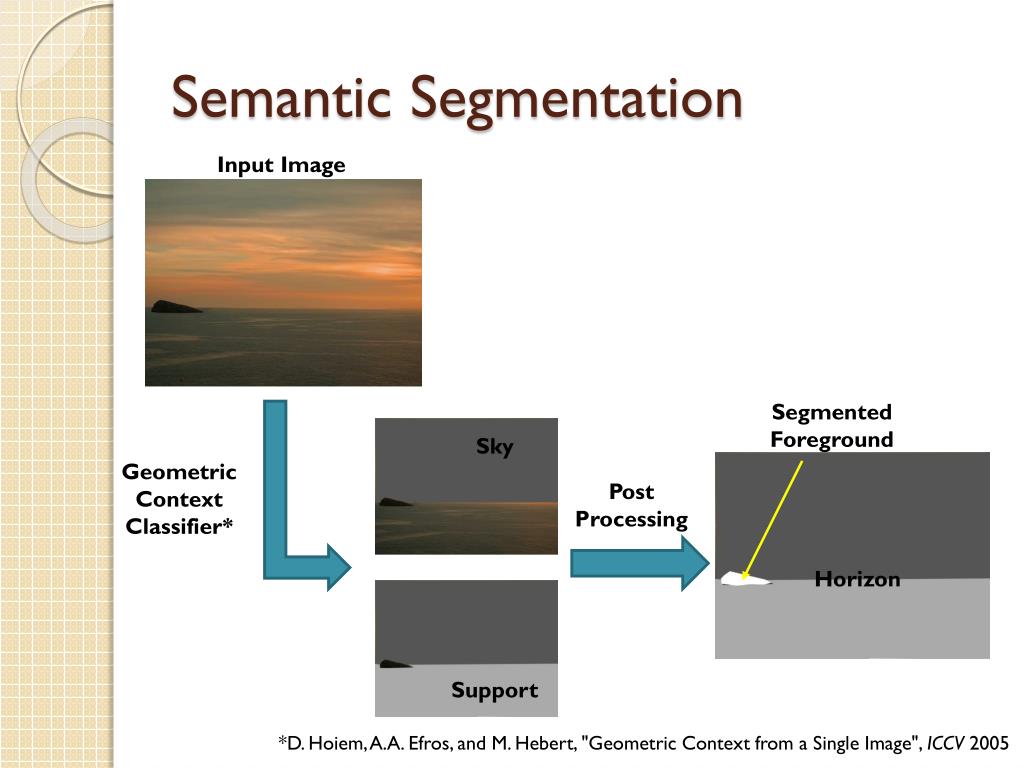 Semantic Segmentation

Input Image

Geometric Context Classifier*

Sky

Support

Post Processing

Segmented Foreground

Horizon

*D. Hoiem, A.A. Efros, and M. Hebert, "Geometric Context from a Single Image", ICCV 2005